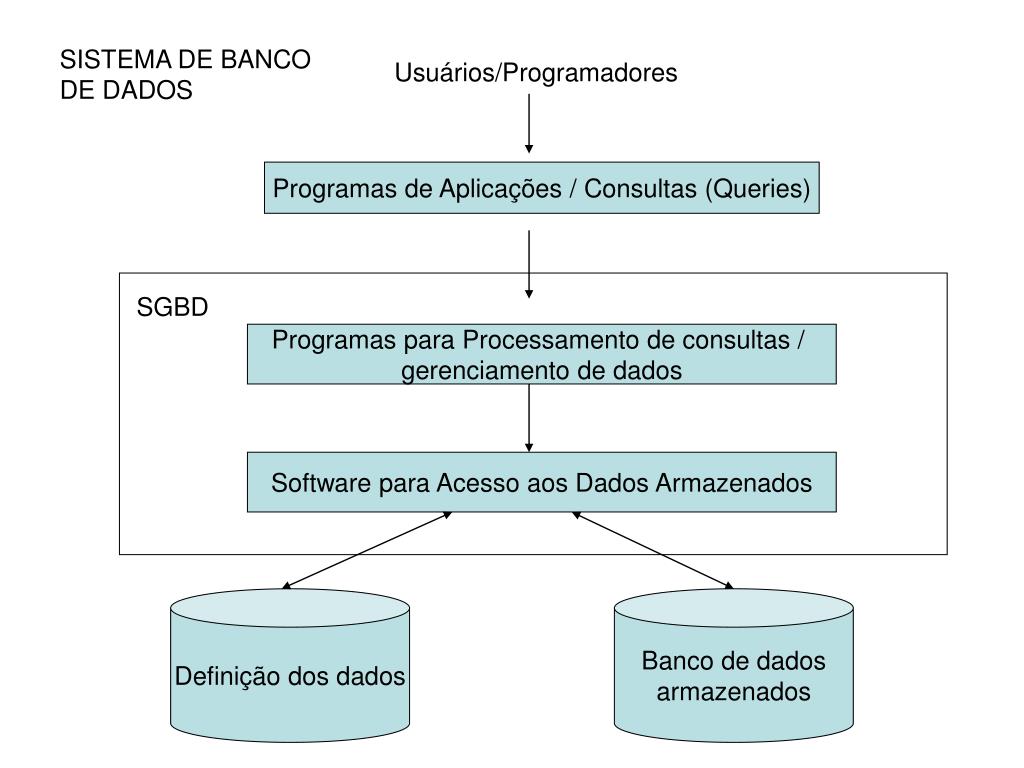 SISTEMA DE BANCO DE DADOS

Usuários/Programadores

Programas de Aplicações / Consultas (Queries)

SGBD

Programas para Processamento de consultas / gerenciamento de dados

Software para Acesso aos Dados Armazenados

Definição dos dados

Banco de dados armazenados